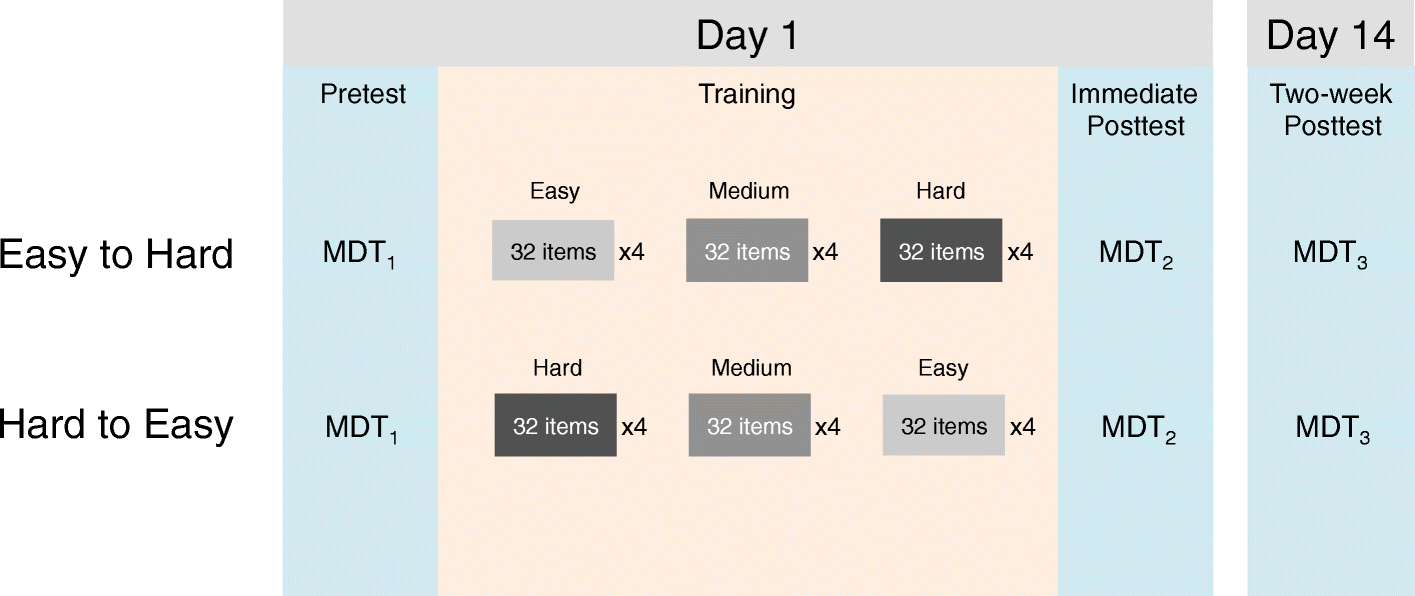 Day 1

Day 14

Pretest

Training

Immediate Posttest

Two-week Posttest

Easy to Hard

$MDT_1$

Easy
32 items x4

Medium
32 items x4

Hard
32 items x4

$MDT_2$

$MDT_3$

Hard to Easy

$MDT_1$

Hard
32 items x4

Medium
32 items x4

Easy
32 items x4

$MDT_2$

$MDT_3$